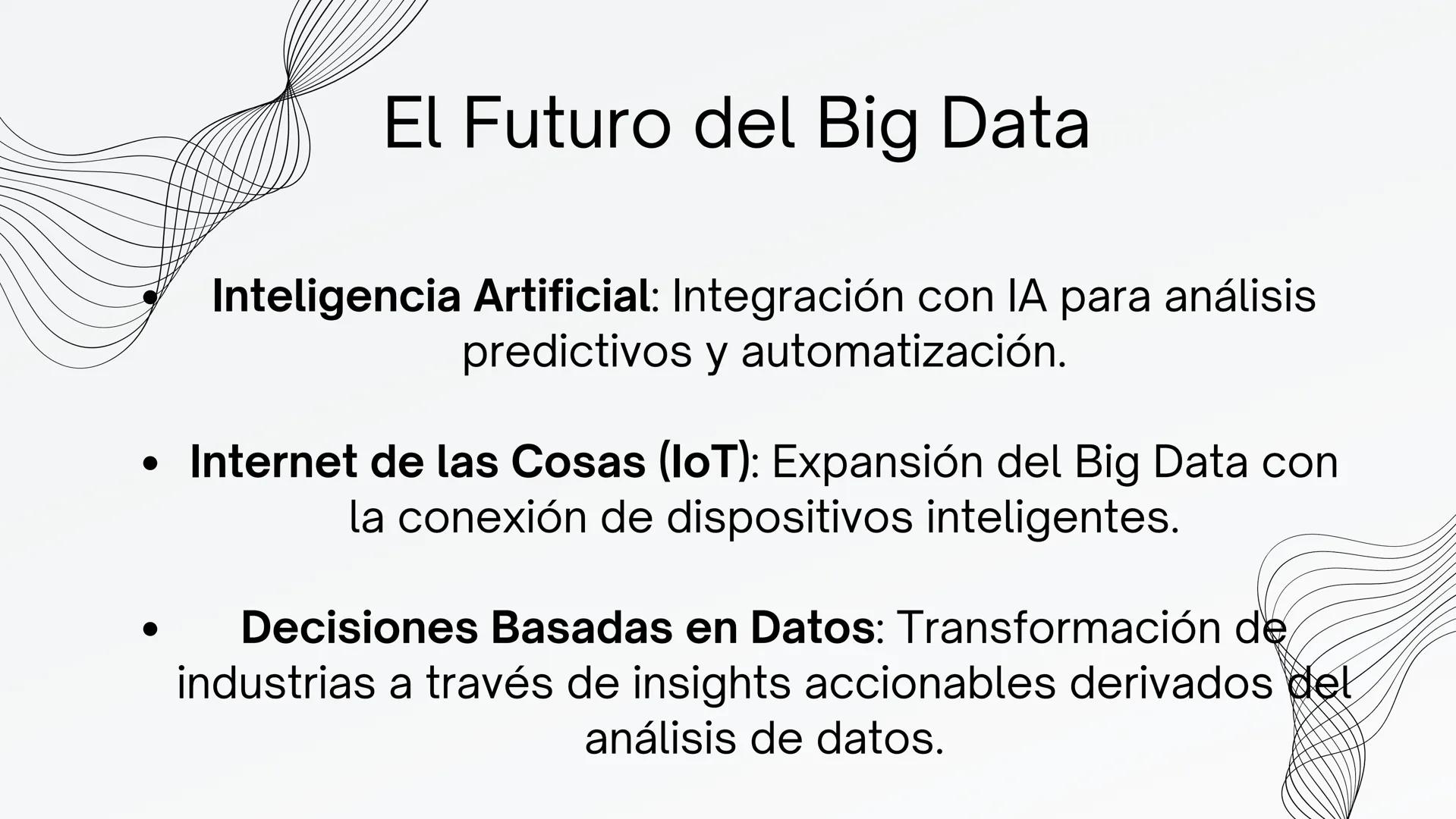 El Futuro del Big Data

• Inteligencia Artificial: Integración con IA para análisis predictivos y automatización.

• Internet de las Cosas (IoT): Expansión del Big Data con la conexión de dispositivos inteligentes.

• Decisiones Basadas en Datos: Transformación de industrias a través de insights accionables derivados del análisis de datos.